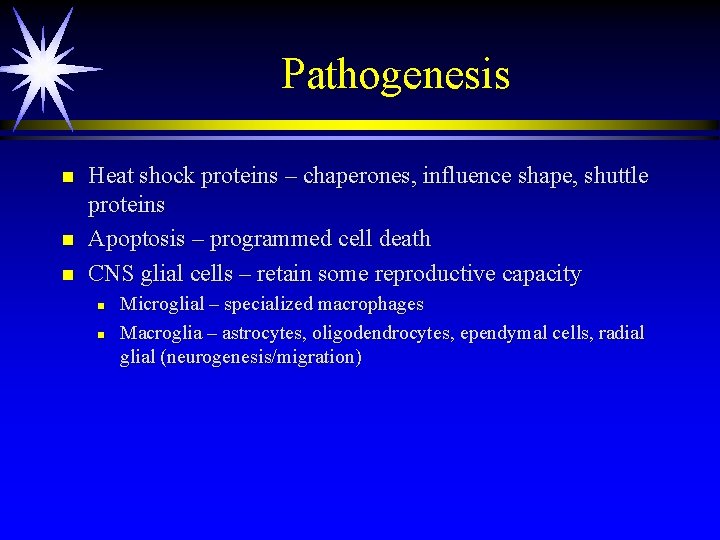 Pathogenesis

- Heat shock proteins – chaperones, influence shape, shuttle proteins
- Apoptosis – programmed cell death
- CNS glial cells – retain some reproductive capacity
  - Microglial – specialized macrophages
  - Macroglia – astrocytes, oligodendrocytes, ependymal cells, radial glial (neurogenesis/migration)